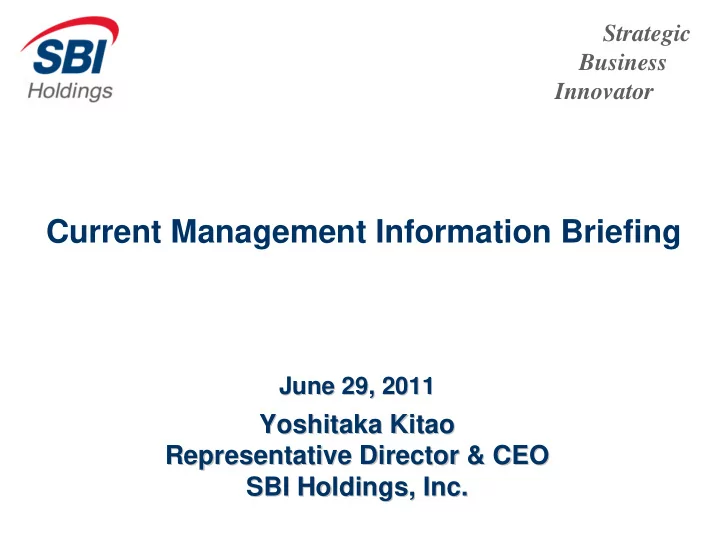 SBI Holdings

Strategic
Business
Innovator

Current Management Information Briefing

June 29, 2011
Yoshitaka Kitao
Representative Director & CEO
SBI Holdings, Inc.